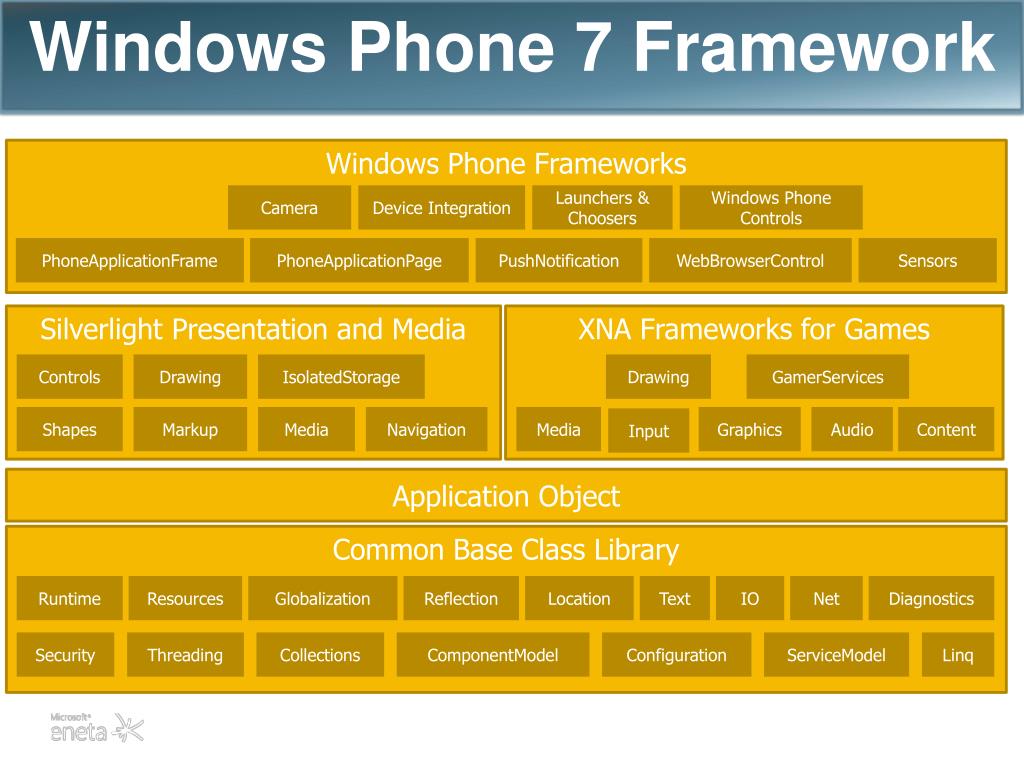 Windows Phone 7 Framework

Windows Phone Frameworks

Camera
Device Integration
Launchers & Choosers
Windows Phone Controls

PhoneApplicationFrame
PhoneApplicationPage
PushNotification
WebBrowserControl
Sensors

Silverlight Presentation and Media

Controls
Drawing
IsolatedStorage

Shapes
Markup
Media
Navigation

XNA Frameworks for Games

Drawing
GamerServices

Media
Input
Graphics
Audio
Content

Application Object

Common Base Class Library

Runtime
Resources
Globalization
Reflection
Location
Text
IO
Net
Diagnostics

Security
Threading
Collections
ComponentModel
Configuration
ServiceModel
Linq

Microsoft®
eneta